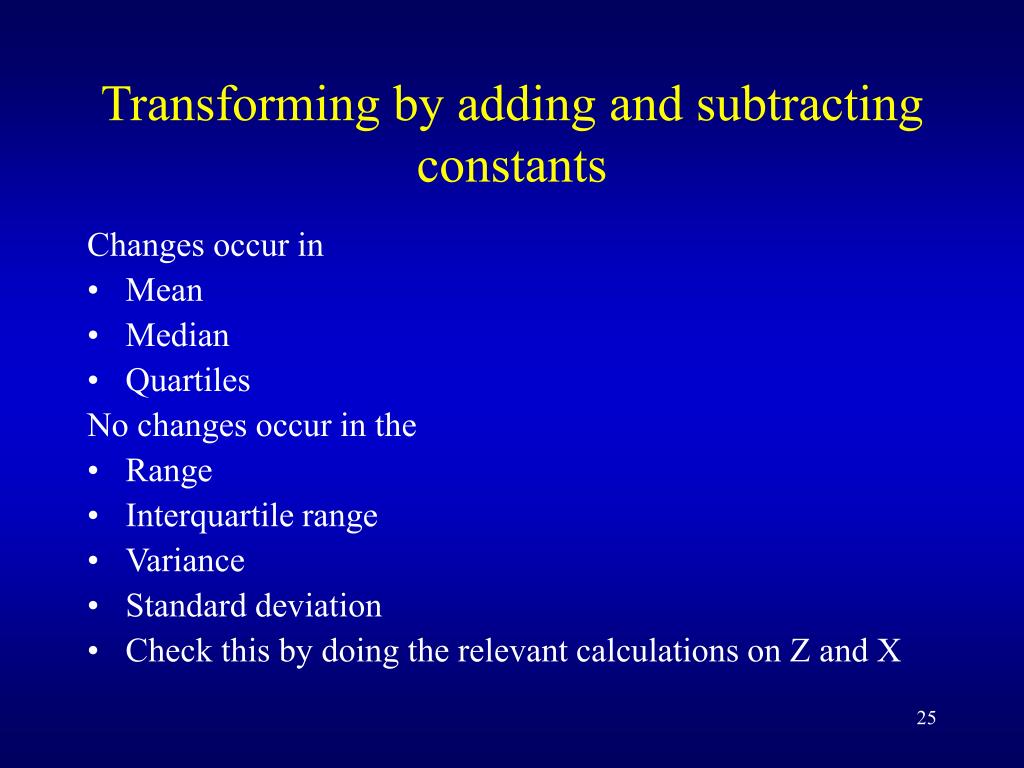 Transforming by adding and subtracting constants

Changes occur in
• Mean
• Median
• Quartiles
No changes occur in the
• Range
• Interquartile range
• Variance
• Standard deviation
• Check this by doing the relevant calculations on Z and X

25